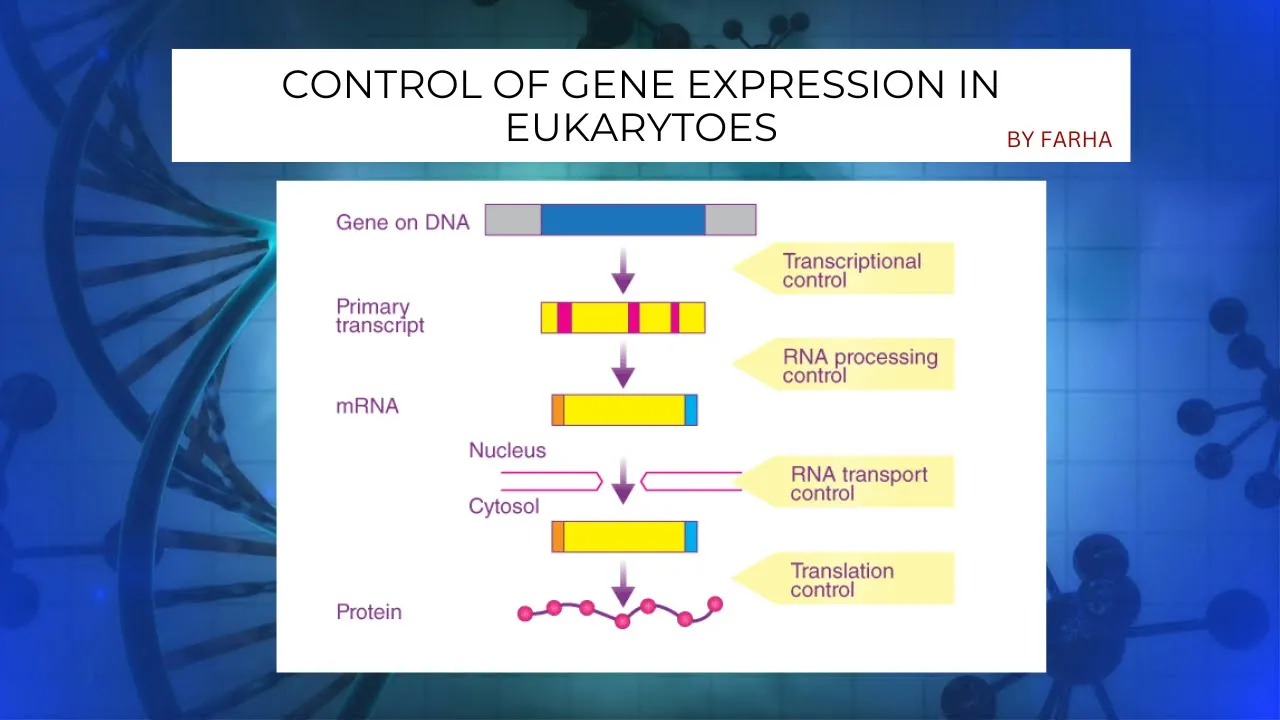 CONTROL OF GENE EXPRESSION IN EUKARYTOES

BY FARHA

Gene on DNA

Transcriptional control

Primary transcript

RNA processing control

mRNA

Nucleus

RNA transport control

Cytosol

Translation control

Protein